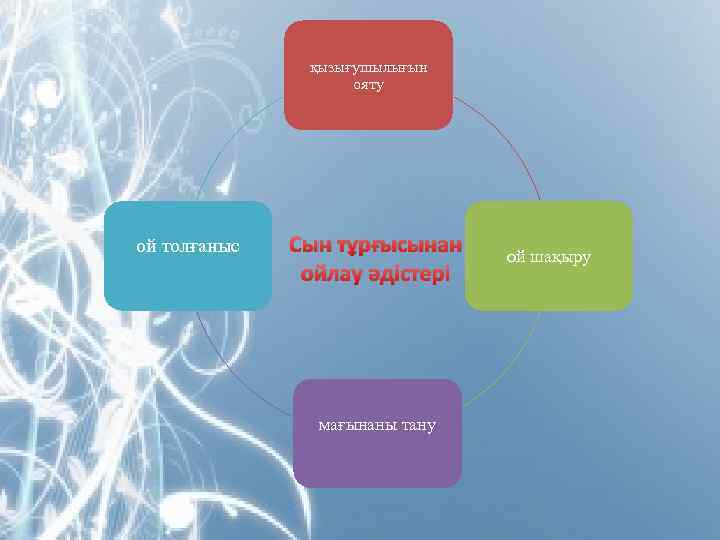 қызығушылығын ояту

ой толғаныс

Сын тұрғысынан ойлау әдістері

ой шақыру

мағынаны тану